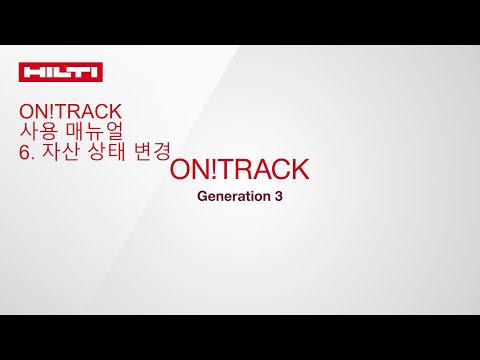 HILTI

ON!TRACK
사용 매뉴얼
6. 자산 상태 변경

ON!TRACK
Generation 3